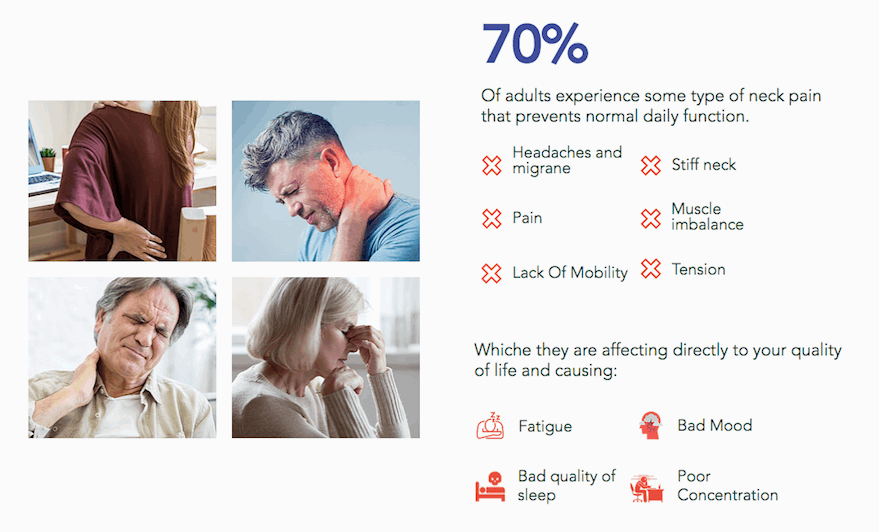 70%

Of adults experience some type of neck pain that prevents normal daily function.

Headaches and migrane

Stiff neck

Pain

Muscle imbalance

Lack Of Mobility

Tension

Whiche they are affecting directly to your quality of life and causing:

Fatigue

Bad Mood

Bad quality of sleep

Poor Concentration